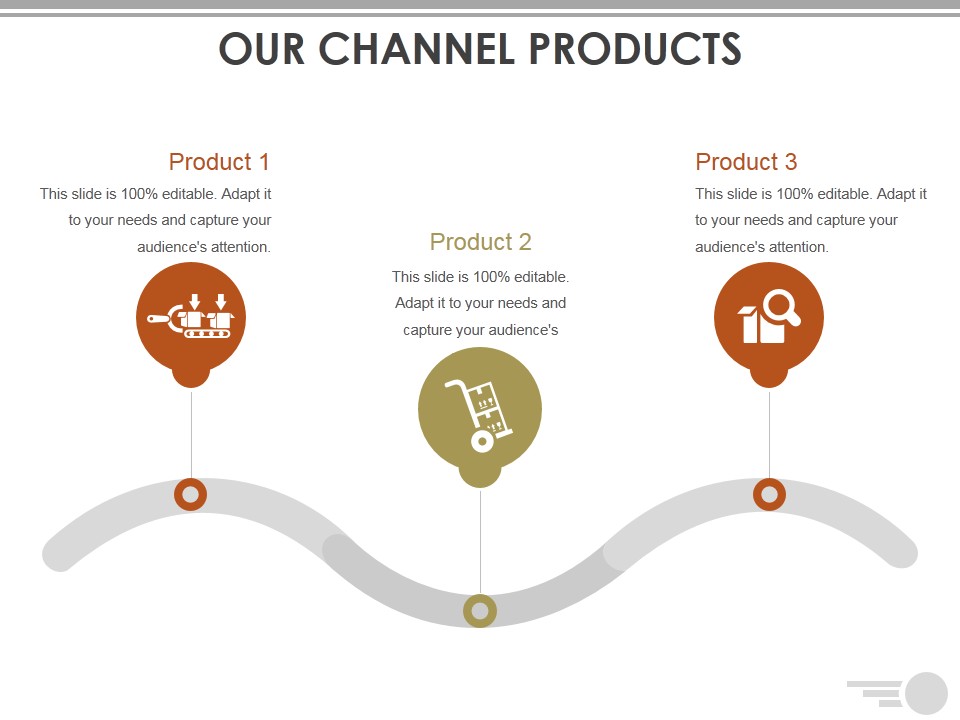 OUR CHANNEL PRODUCTS

Product 1

This slide is 100% editable. Adapt it to your needs and capture your audience's attention.

Product 2

This slide is 100% editable. Adapt it to your needs and capture your audience's

Product 3

This slide is 100% editable. Adapt it to your needs and capture your audience's attention.